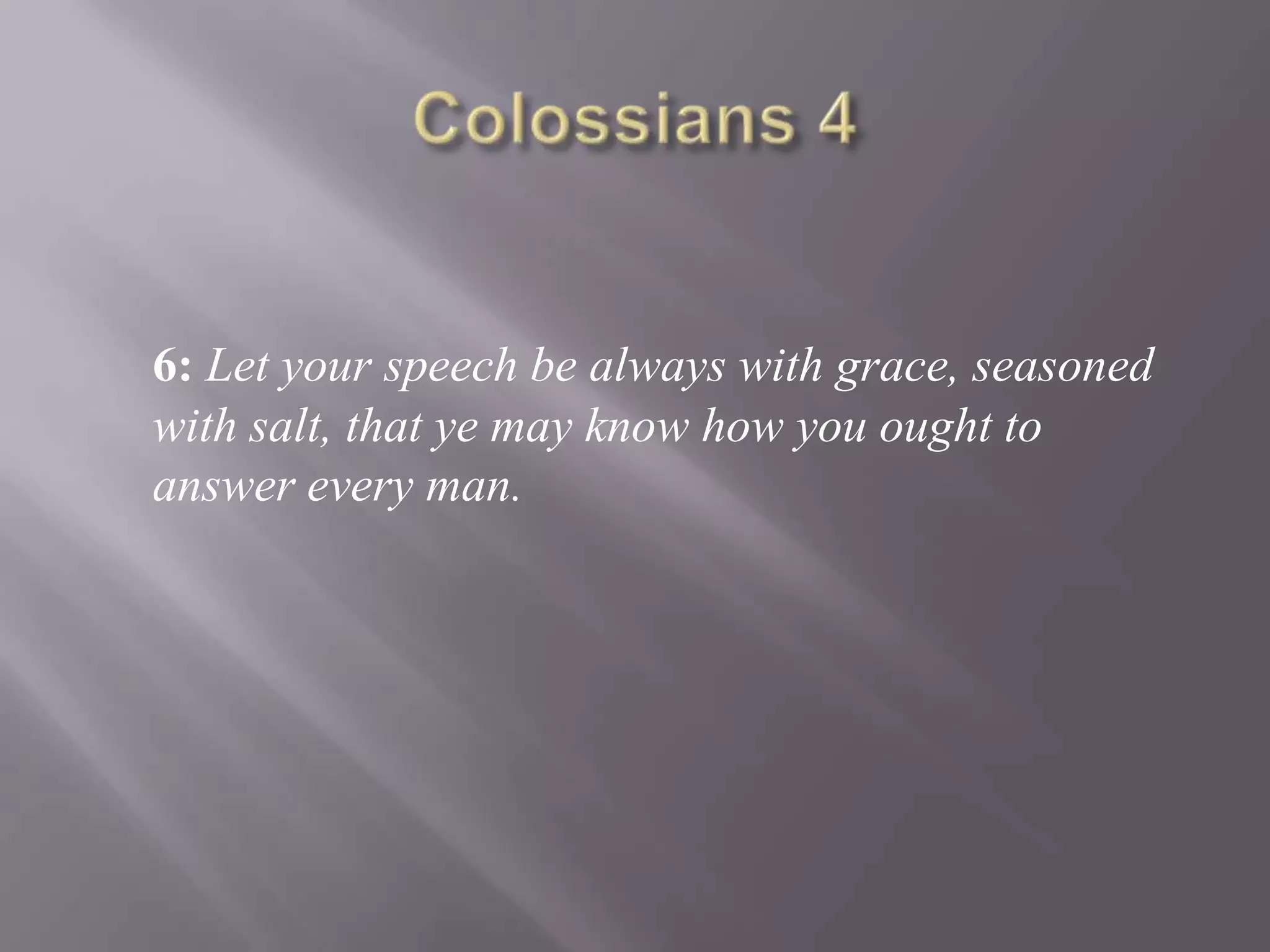 Colossians 4

6: Let your speech be always with grace, seasoned with salt, that ye may know how you ought to answer every man.